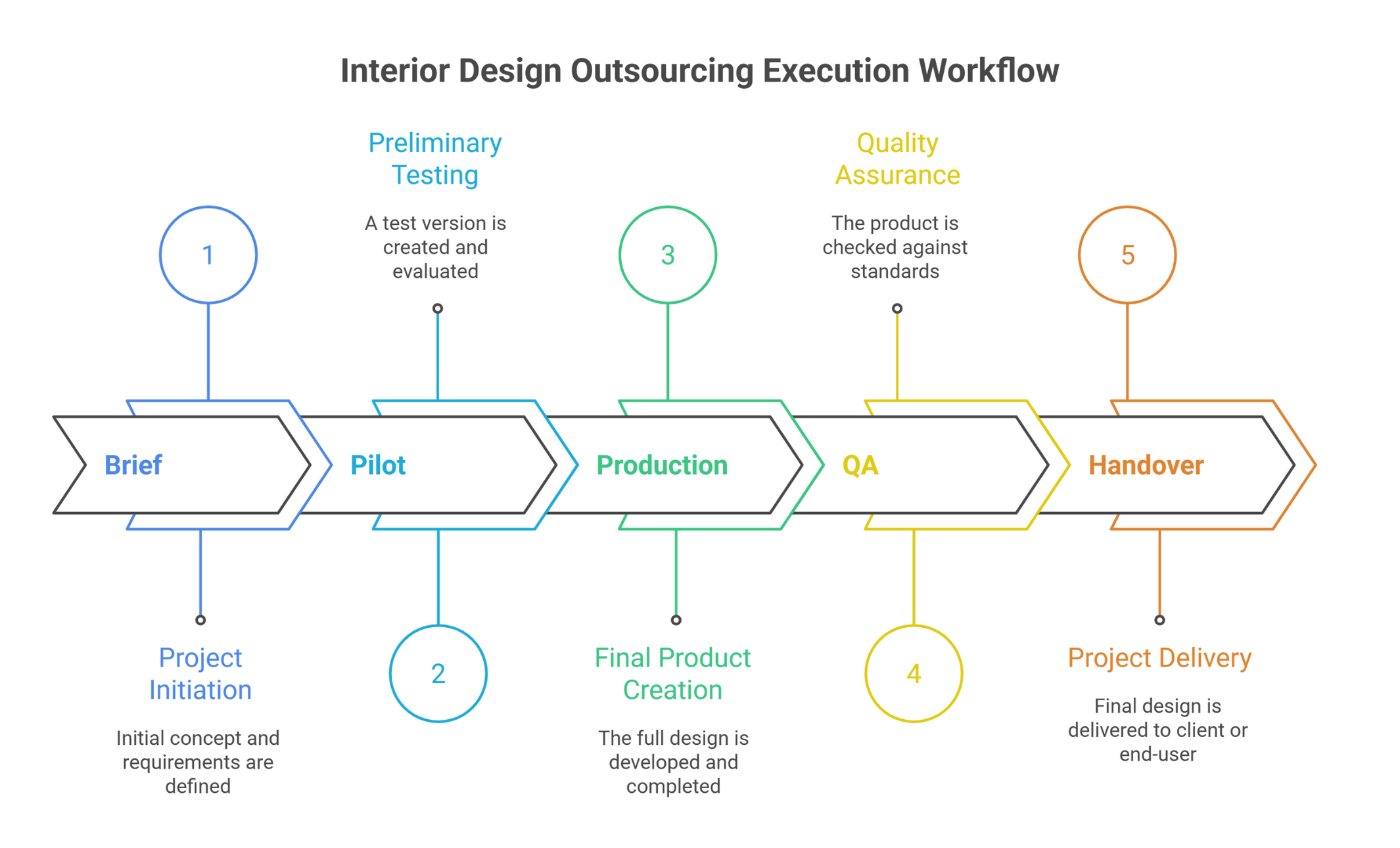 Interior Design Outsourcing Execution Workflow

1

Brief

Project Initiation

Initial concept and requirements are defined

Preliminary Testing

A test version is created and evaluated

Pilot

2

3

Production

Final Product Creation

The full design is developed and completed

Quality Assurance

The product is checked against standards

QA

4

5

Handover

Project Delivery

Final design is delivered to client or end-user